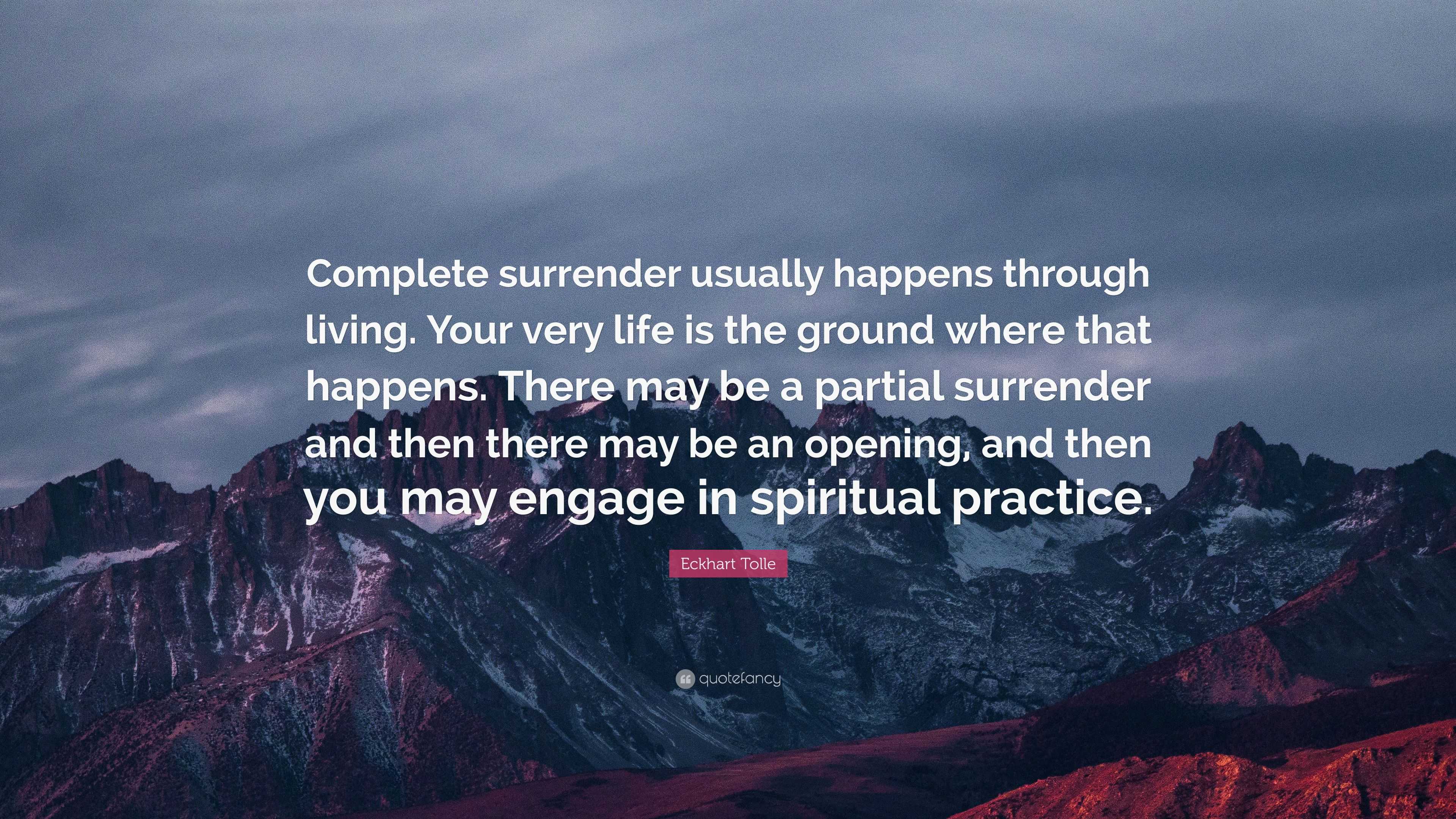 Complete surrender usually happens through living. Your very life is the ground where that happens. There may be a partial surrender and then there may be an opening, and then you may engage in spiritual practice.

Eckhart Tolle

quotefancy